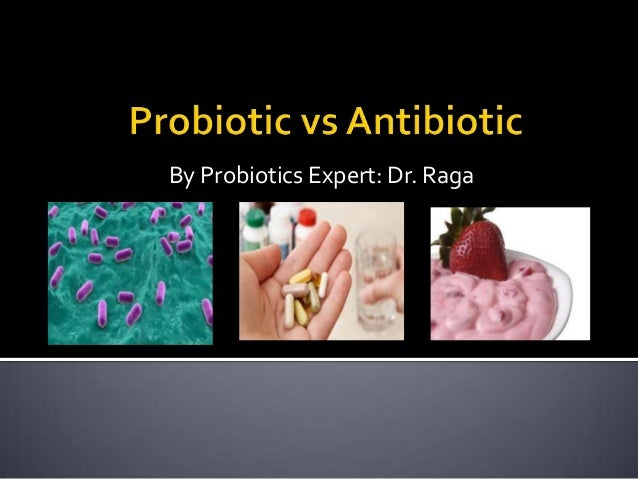 Probiotic vs Antibiotic

By Probiotics Expert: Dr. Raga